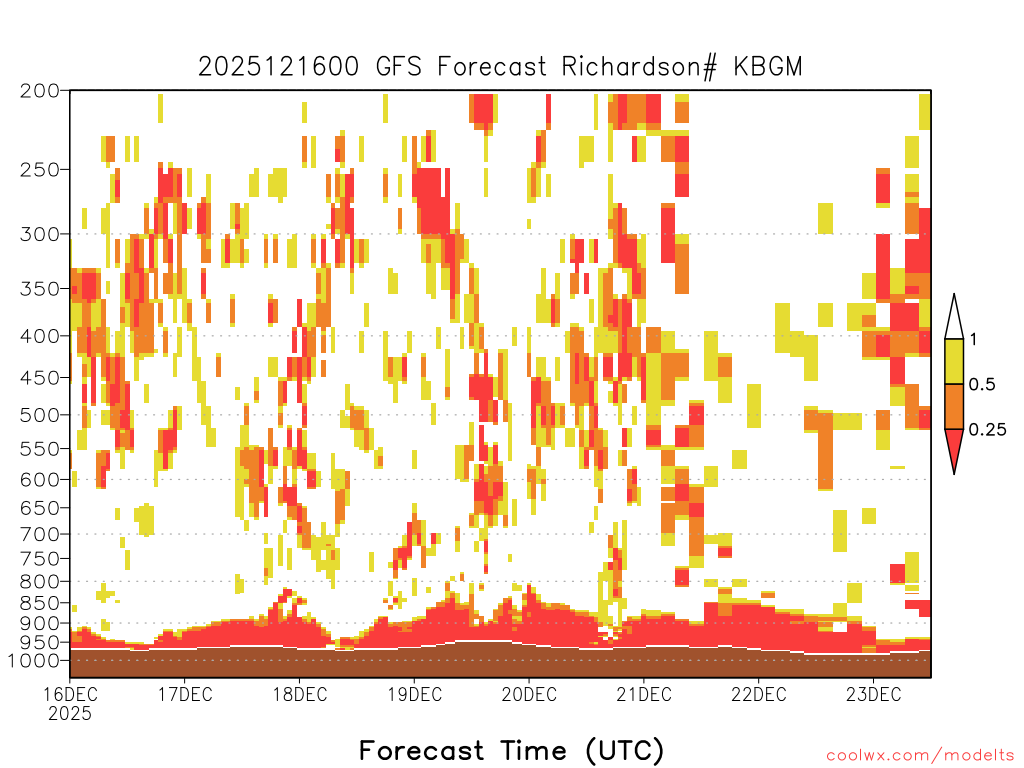 2025121600 GFS Forecast Richardson# KBGM

200
250
300
350
400
450
500
550
600
650
700
750
800
850
900
950
1000

1
0.5
0.25

16DEC
2025
17DEC
18DEC
19DEC
20DEC
21DEC
22DEC
23DEC

Forecast Time (UTC)

coolwx.com/modelts